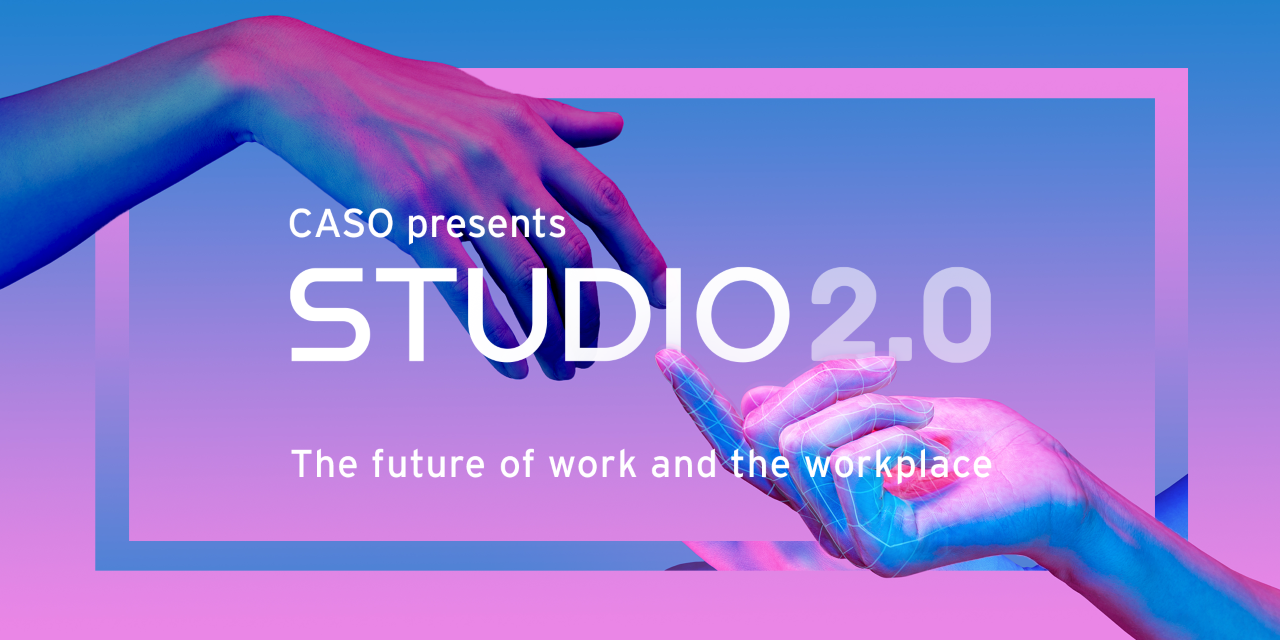 CASO presents
STUDIO 2.0

The future of work and the workplace